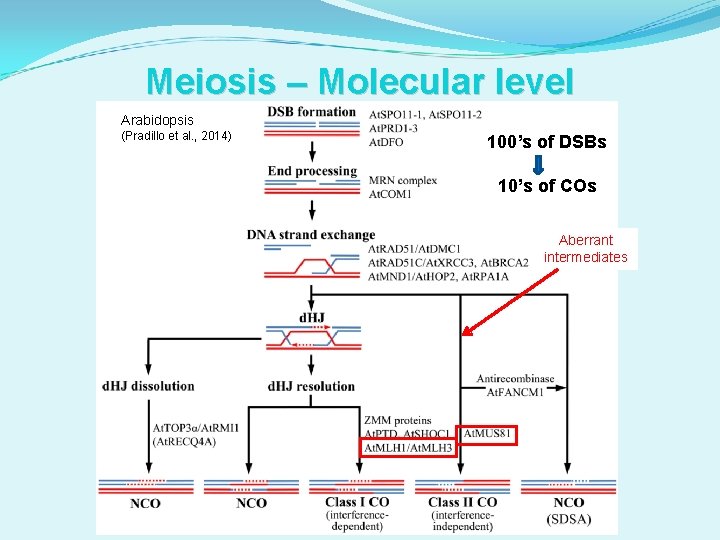 Meiosis – Molecular level

Arabidopsis
(Pradillo et al., 2014)

DSB formation
AtSPO11-1, AtSPO11-2
AtPRD1-3
AtDFO

100's of DSBs
10's of COs

End processing
MRN complex
AtCOM1

DNA strand exchange
AtRAD51/AtDMC1
AtRAD51C/AtXRCC3, AtBRCA2
AtMND1/AtHOP2, AtRPA1A

Aberrant intermediates

dHJ

dHJ dissolution
dHJ resolution

Antirecombinase
AtFANCM1

AtTOP3α/AtRMI1
(AtRECQ4A)

ZMM proteins
AtPTD, AtSHOC1
AtMLH1/AtMLH3
AtMUS81

NCO
NCO
Class I CO
(interference-dependent)
Class II CO
(interference-independent)
NCO
(SDSA)